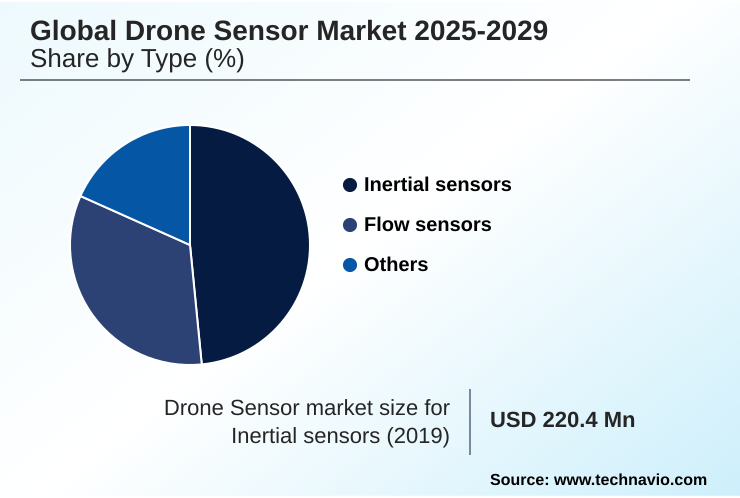 Global Drone Sensor Market 2025-2029
Share by Type (%)

Inertial sensors
Flow sensors
Others

Drone Sensor market size for Inertial sensors (2019)

USD 220.4 Mn

Source: www.technavio.com